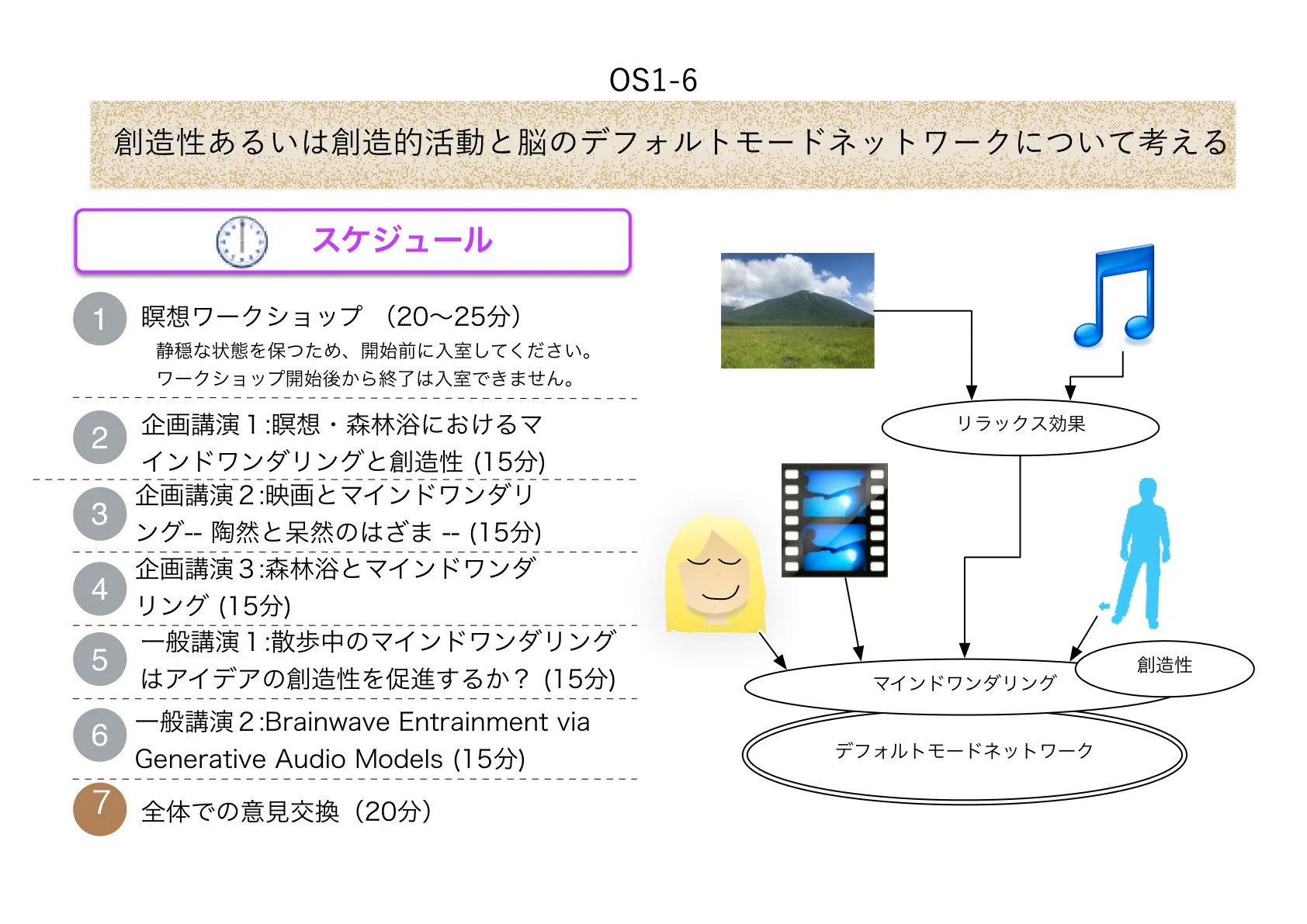 OS1-6

創造性あるいは創造的活動と脳のデフォルトモードネットワークについて考える

スケジュール

1 瞑想ワークショップ （20〜25分）
静穏な状態を保つため、開始前に入室してください。
ワークショップ開始後から終了は入室できません。

2 企画講演１:瞑想・森林浴におけるマインドワンダリングと創造性 (15分)

3 企画講演２:映画とマインドワンダリング-- 陶然と呆然のはざま -- (15分)

4 企画講演３:森林浴とマインドワンダリング (15分)

5 一般講演１:散歩中のマインドワンダリングはアイデアの創造性を促進するか？ (15分)

6 一般講演２:Brainwave Entrainment via Generative Audio Models (15分)

7 全体での意見交換（20分）

リラックス効果

創造性

マインドワンダリング

デフォルトモードネットワーク